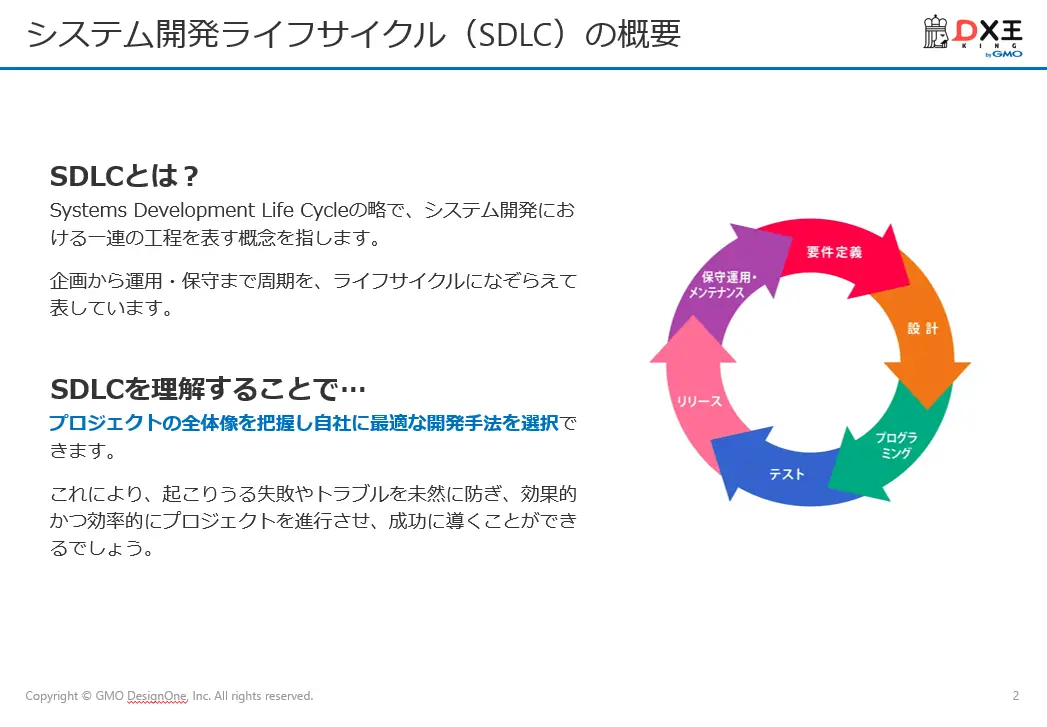 システム開発ライフサイクル（SDLC）の概要

DX王 KING by GMO

SDLCとは？

Systems Development Life Cycleの略で、システム開発における一連の工程を表す概念を指します。

企画から運用・保守まで周期を、ライフサイクルになぞらえて表しています。

SDLCを理解することで…

プロジェクトの全体像を把握し自社に最適な開発手法を選択できます。

これにより、起こりうる失敗やトラブルを未然に防ぎ、効果的かつ効率的にプロジェクトを進行させ、成功に導くことができるでしょう。

要件定義

設 計

プログラミング

テスト

リリース

保守運用・メンテナンス

Copyright © GMO DesignOne, Inc. All rights reserved.

2